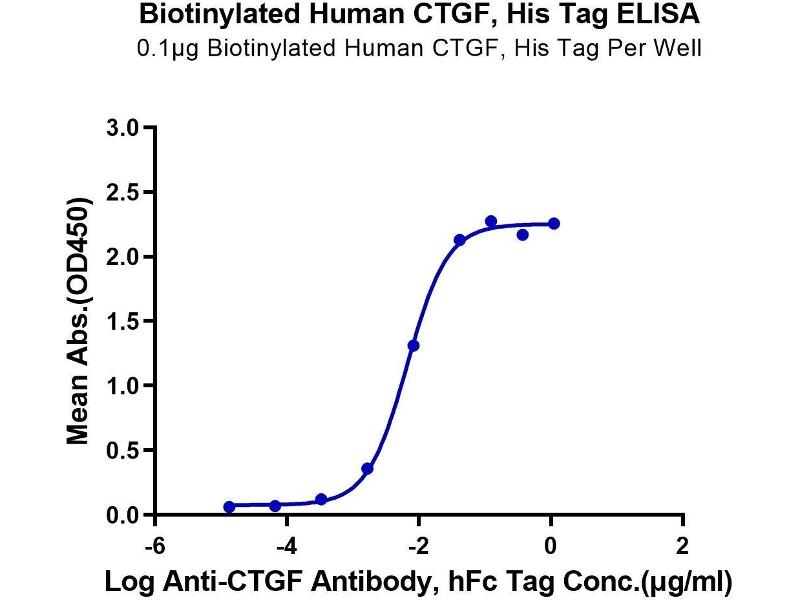 Biotinylated Human CTGF, His Tag ELISA
0.1μg Biotinylated Human CTGF, His Tag Per Well

Mean Abs.(OD450)

3.0
2.5
2.0
1.5
1.0
0.5
0.0

-6
-4
-2
0
2

Log Anti-CTGF Antibody, hFc Tag Conc.(μg/ml)